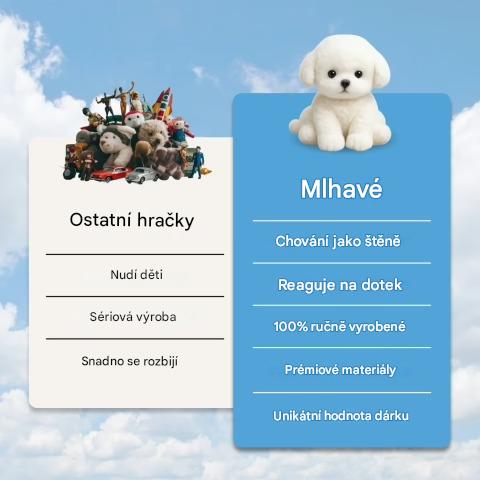 Ostatní hračky

Nudí děti

Sériová výroba

Snadno se rozbijí

Mlhavé

Chování jako štěně

Reaguje na dotek

100% ručně vyrobené

Prémiové materiály

Unikátní hodnota dárku